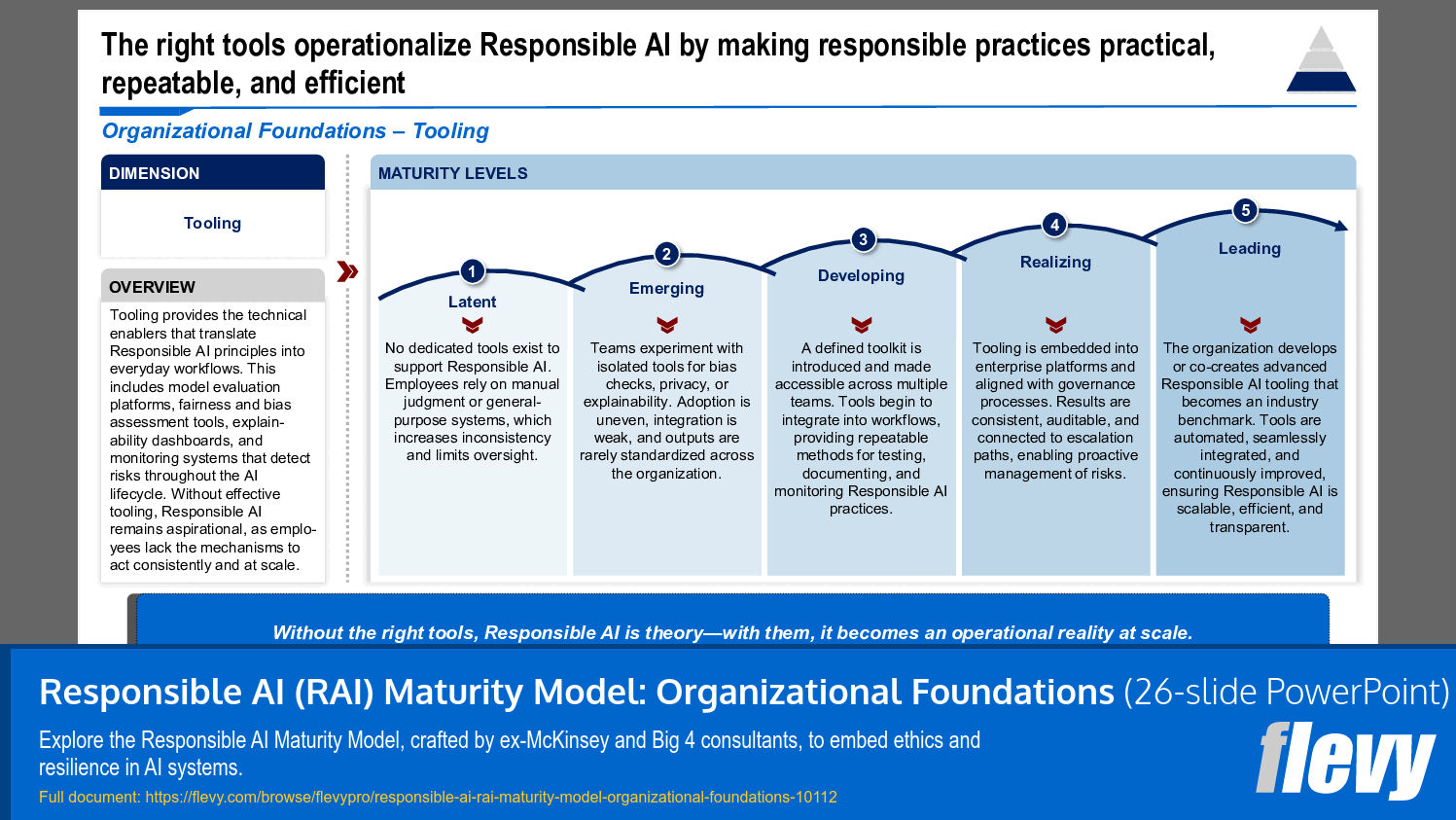 The right tools operationalize Responsible AI by making responsible practices practical, repeatable, and efficient

Organizational Foundations – Tooling

DIMENSION

Tooling

OVERVIEW

Tooling provides the technical enablers that translate Responsible AI principles into everyday workflows. This includes model evaluation platforms, fairness and bias assessment tools, explainability dashboards, and monitoring systems that detect risks throughout the AI lifecycle. Without effective tooling, Responsible AI remains aspirational, as employees lack the mechanisms to act consistently and at scale.

MATURITY LEVELS

1 Latent
No dedicated tools exist to support Responsible AI. Employees rely on manual judgment or general-purpose systems, which increases inconsistency and limits oversight.

2 Emerging
Teams experiment with isolated tools for bias checks, privacy, or explainability. Adoption is uneven, integration is weak, and outputs are rarely standardized across the organization.

3 Developing
A defined toolkit is introduced and made accessible across multiple teams. Tools begin to integrate into workflows, providing repeatable methods for testing, documenting, and monitoring Responsible AI practices.

4 Realizing
Tooling is embedded into enterprise platforms and aligned with governance processes. Results are consistent, auditable, and connected to escalation paths, enabling proactive management of risks.

5 Leading
The organization develops or co-creates advanced Responsible AI tooling that becomes an industry benchmark. Tools are automated, seamlessly integrated, and continuously improved, ensuring Responsible AI is scalable, efficient, and transparent.

Without the right tools, Responsible AI is theory—with them, it becomes an operational reality at scale.

Responsible AI (RAI) Maturity Model: Organizational Foundations (26-slide PowerPoint)

Explore the Responsible AI Maturity Model, crafted by ex-McKinsey and Big 4 consultants, to embed ethics and resilience in AI systems.

Full document: https://flevy.com/browse/flevypro/responsible-ai-rai-maturity-model-organizational-foundations-10112

flevy